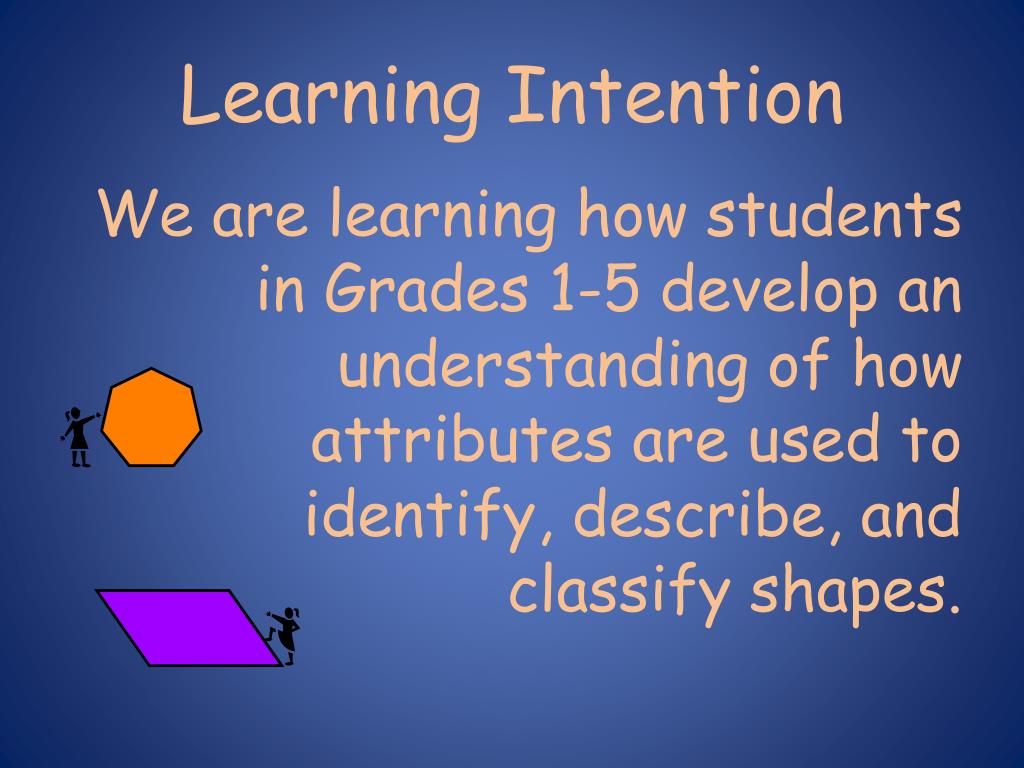 Learning Intention

We are learning how students in Grades 1-5 develop an understanding of how attributes are used to identify, describe, and classify shapes.